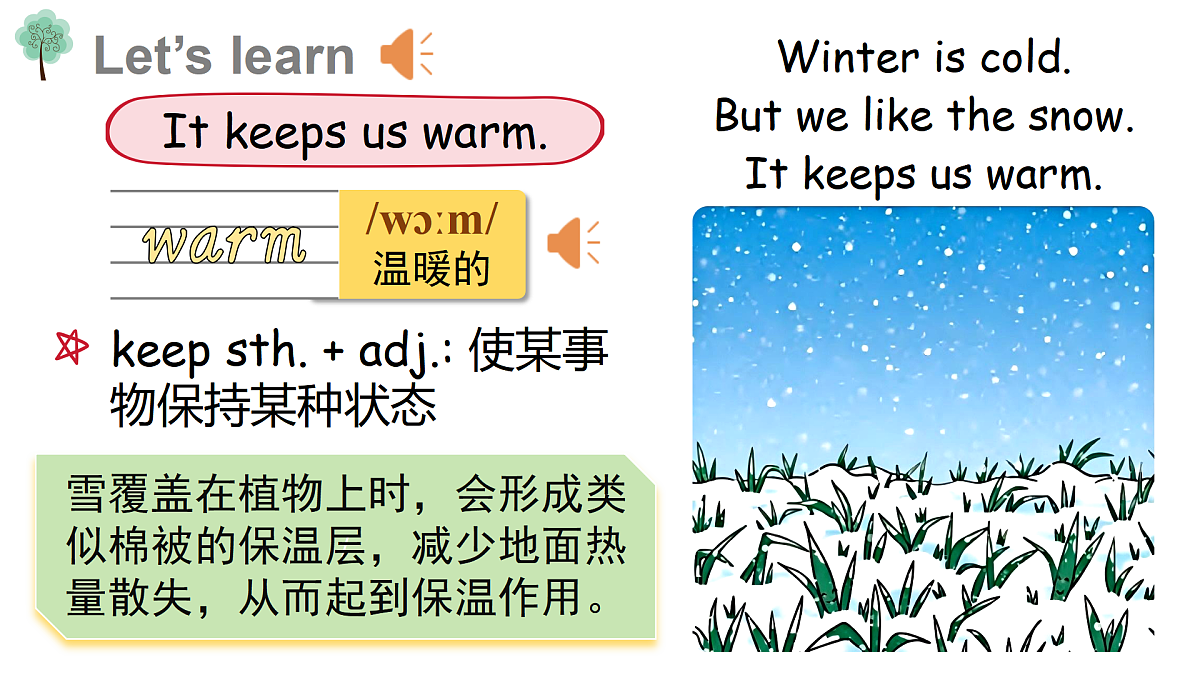 Let's learn

It keeps us warm.

warm

/wɔːm/
温暖的

keep sth. + adj.: 使某事物保持某种状态

雪覆盖在植物上时，会形成类似棉被的保温层，减少地面热量散失，从而起到保温作用。

Winter is cold.
But we like the snow.
It keeps us warm.